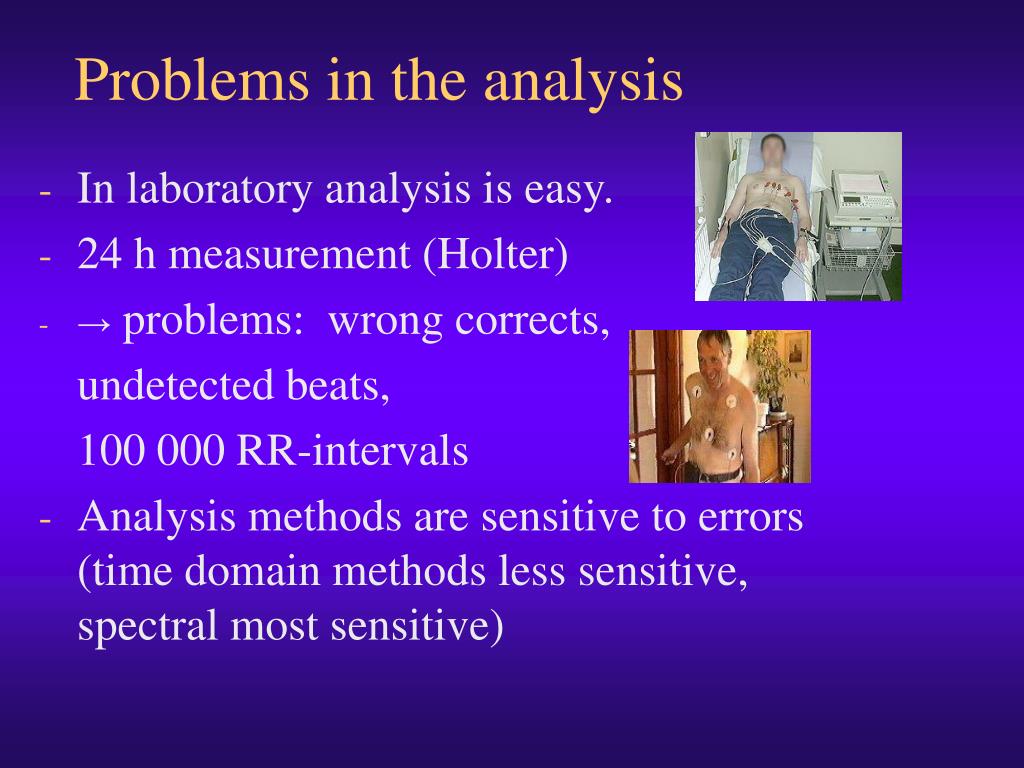 Problems in the analysis

- In laboratory analysis is easy.
- 24 h measurement (Holter)
- → problems: wrong corrects, undetected beats, 100 000 RR-intervals
- Analysis methods are sensitive to errors (time domain methods less sensitive, spectral most sensitive)